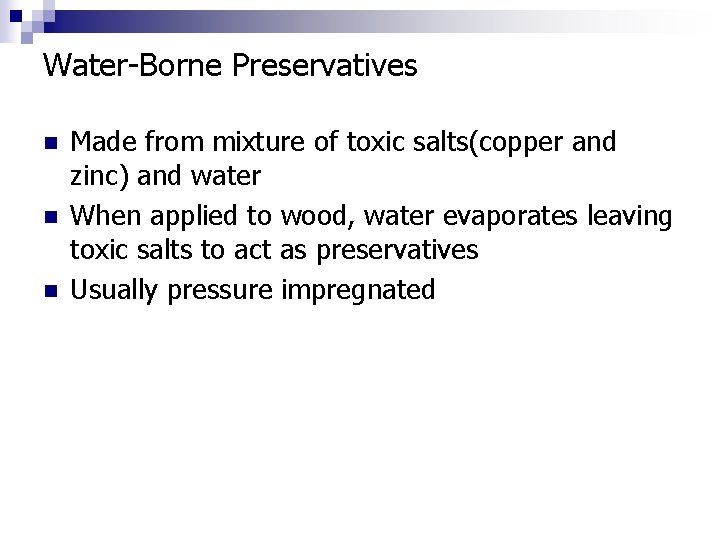 Water-Borne Preservatives

- Made from mixture of toxic salts(copper and zinc) and water
- When applied to wood, water evaporates leaving toxic salts to act as preservatives
- Usually pressure impregnated